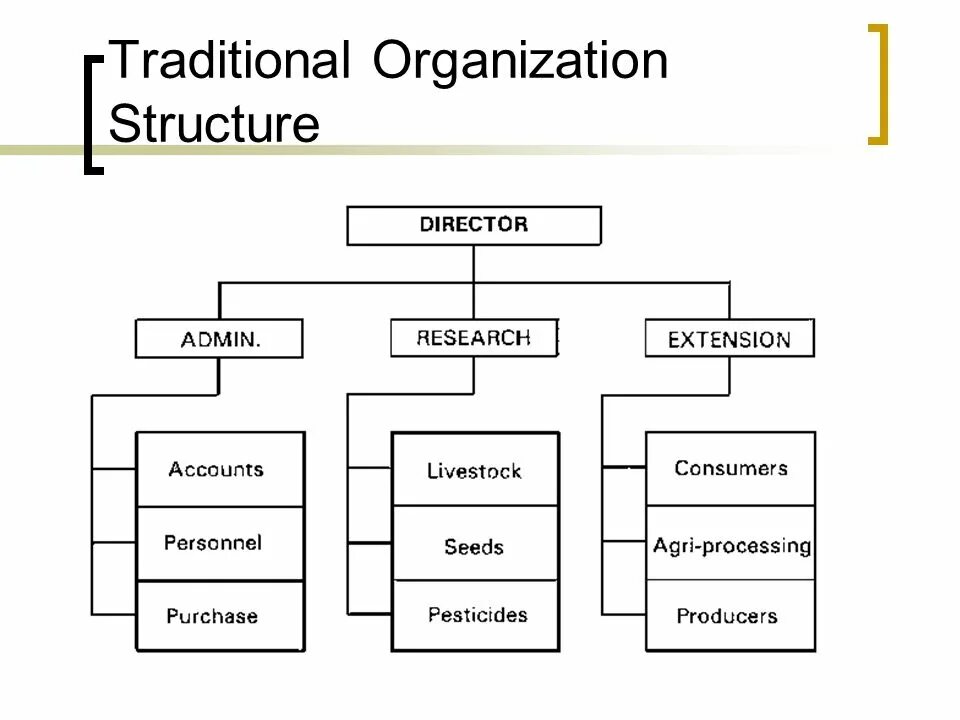 Traditional Organization Structure

DIRECTOR

ADMIN.

RESEARCH

EXTENSION

Accounts

Personnel

Purchase

Livestock

Seeds

Pesticides

Consumers

Agri-processing

Producers